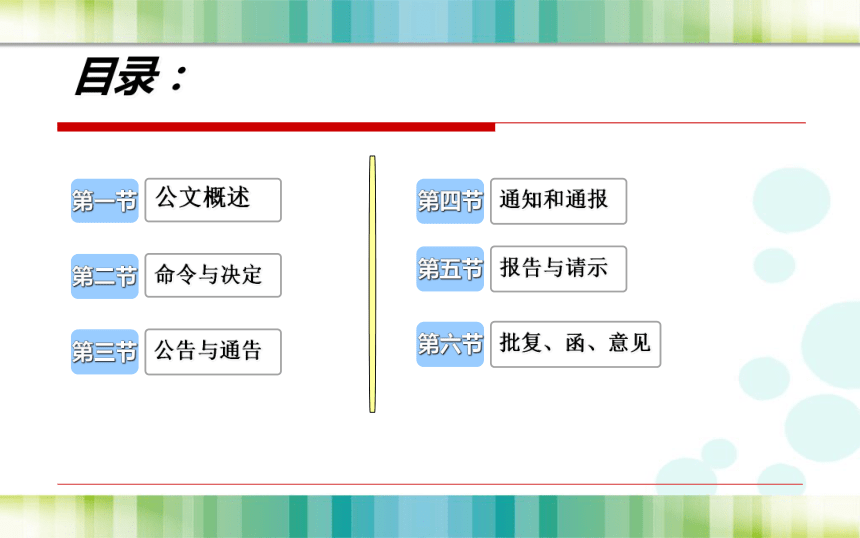 目录：

第一节 公文概述

第二节 命令与决定

第三节 公告与通告

第四节 通知和通报

第五节 报告与请示

第六节 批复、函、意见